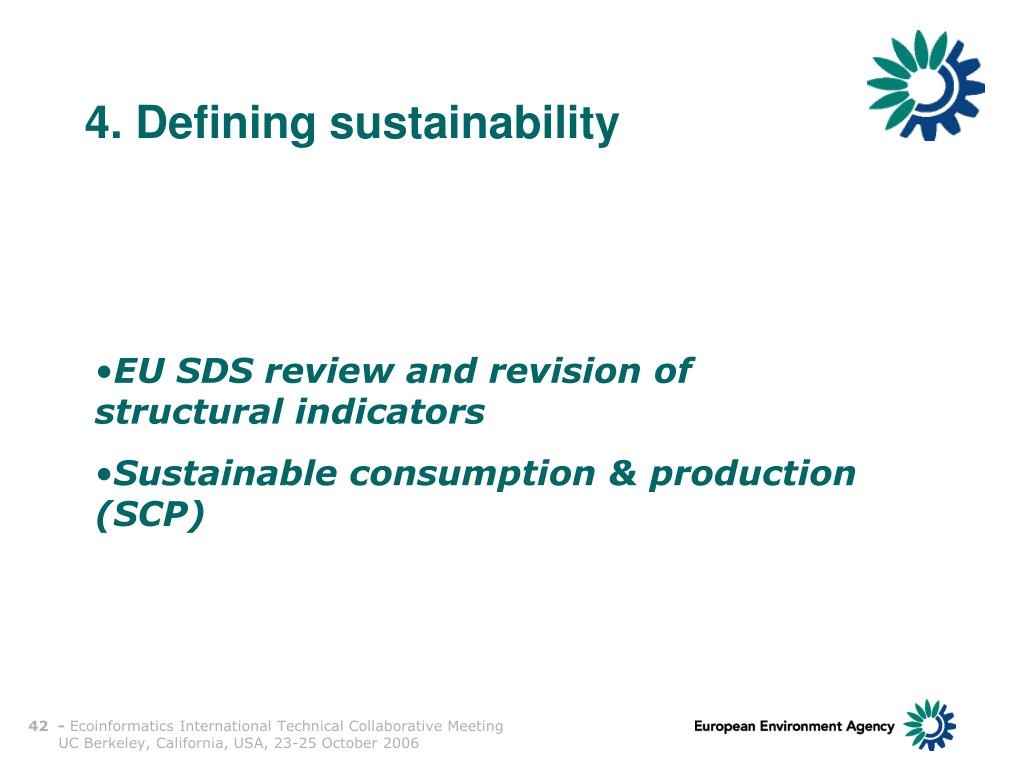 4. Defining sustainability

•EU SDS review and revision of structural indicators

•Sustainable consumption & production (SCP)

42 - Ecoinformatics International Technical Collaborative Meeting
UC Berkeley, California, USA, 23-25 October 2006

European Environment Agency